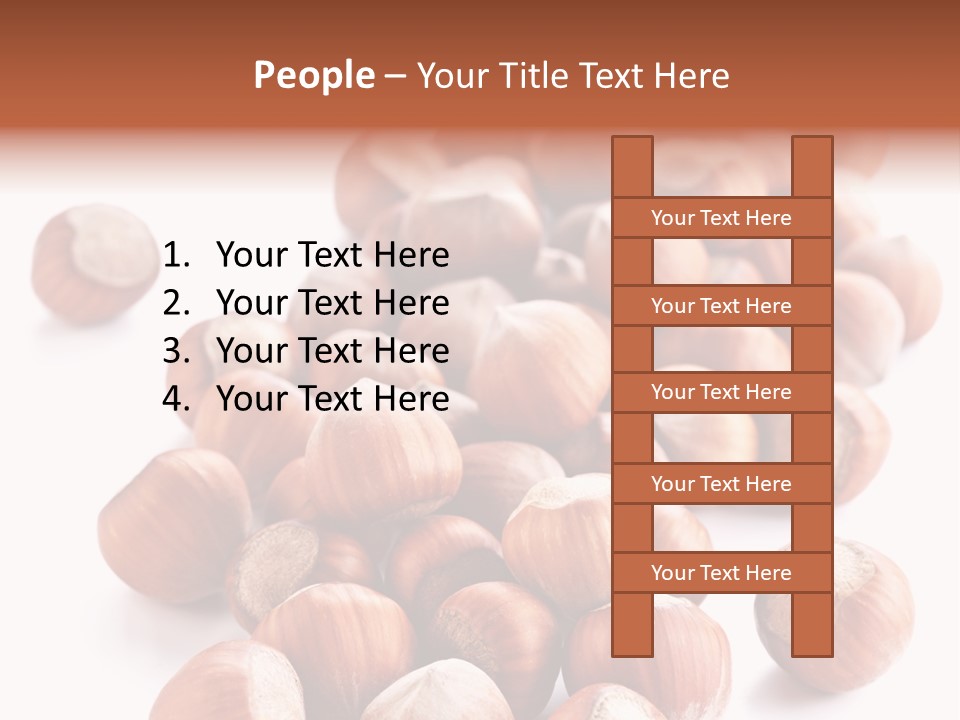 People – Your Title Text Here

1. Your Text Here
2. Your Text Here
3. Your Text Here
4. Your Text Here

Your Text Here

Your Text Here

Your Text Here

Your Text Here

Your Text Here